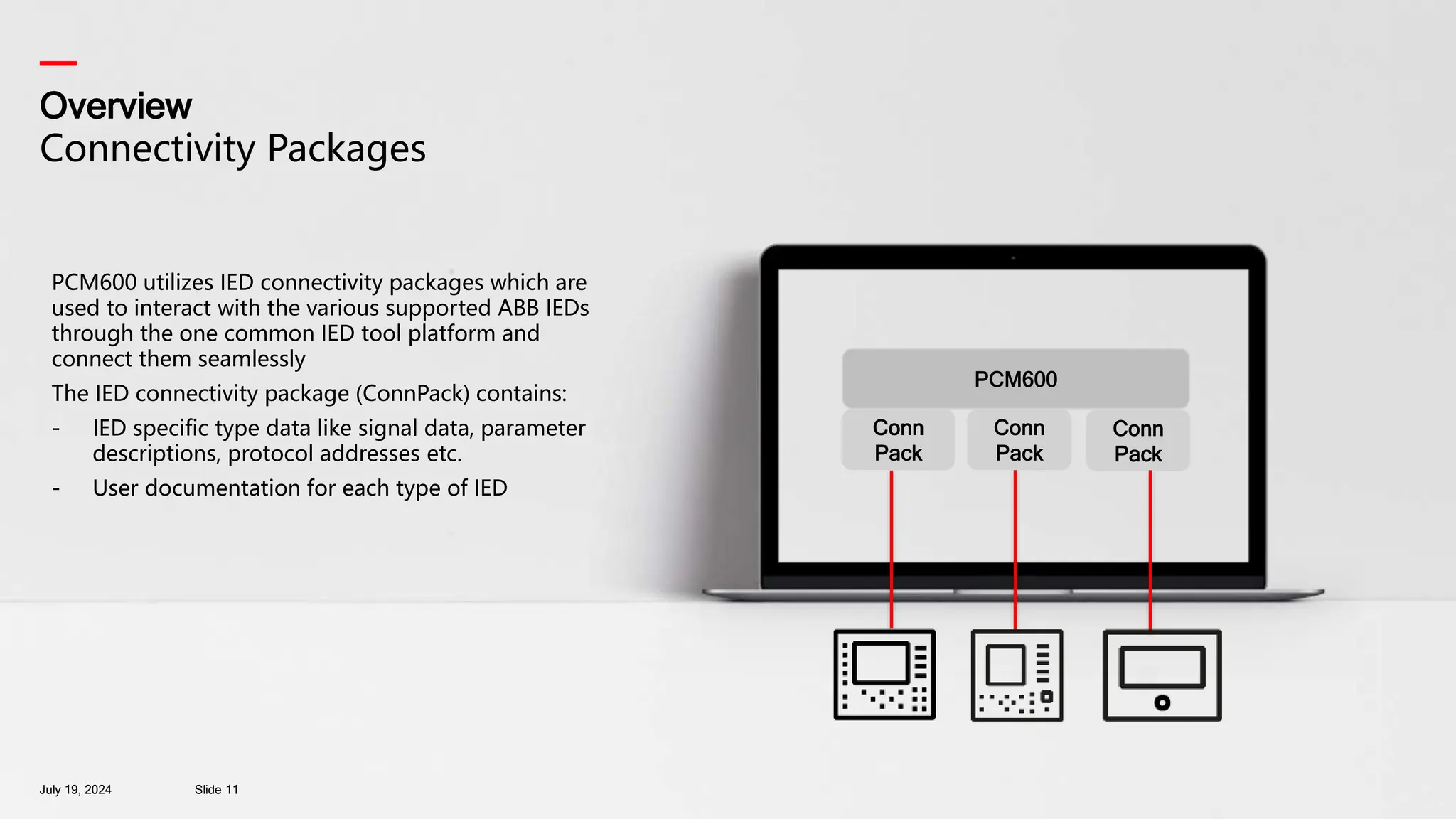 Overview
Connectivity Packages

PCM600 utilizes IED connectivity packages which are used to interact with the various supported ABB IEDs through the one common IED tool platform and connect them seamlessly

The IED connectivity package (ConnPack) contains:

- IED specific type data like signal data, parameter descriptions, protocol addresses etc.

- User documentation for each type of IED

PCM600

Conn Pack

Conn Pack

Conn Pack

July 19, 2024

Slide 11